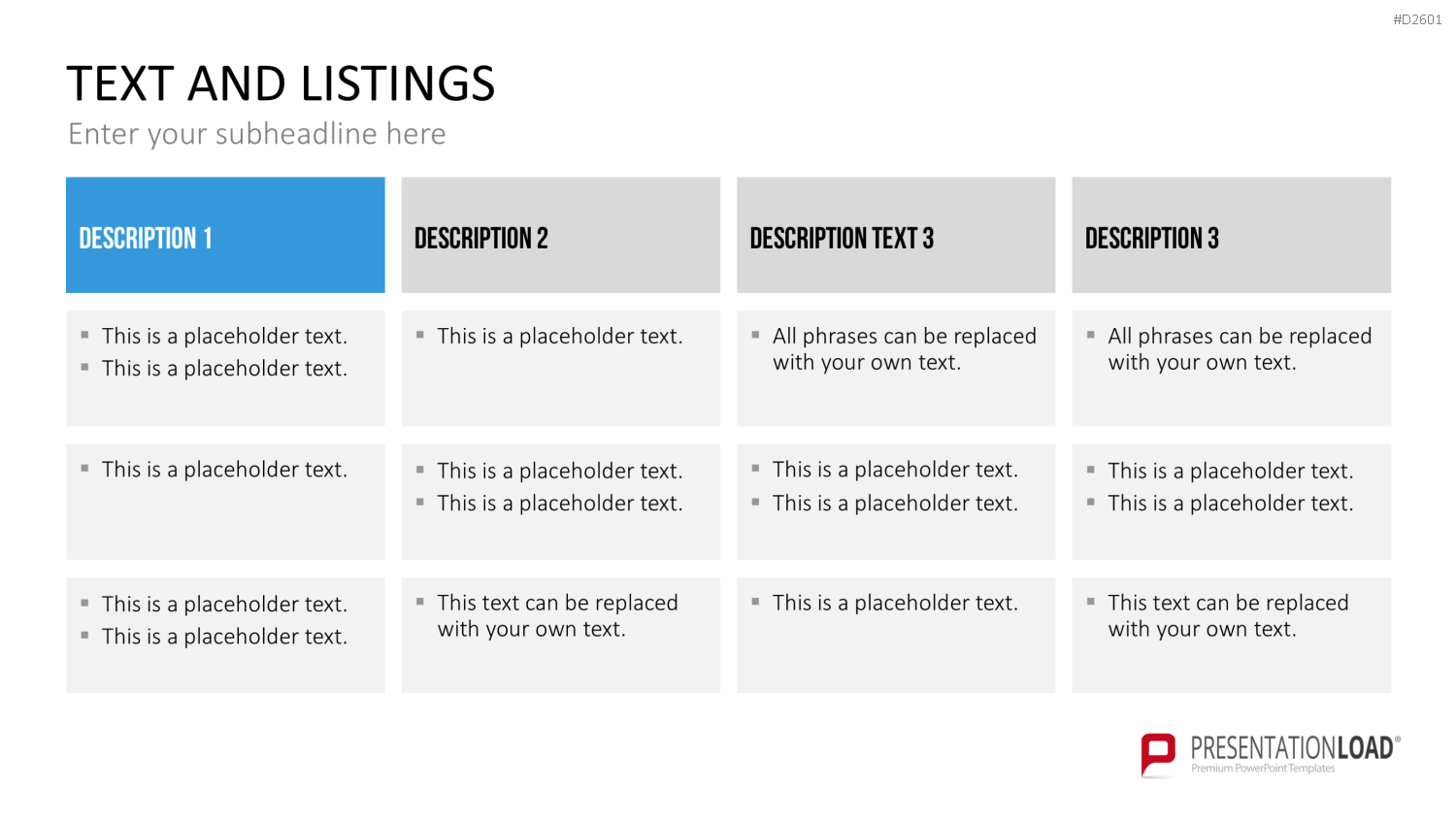 #D2601

TEXT AND LISTINGS

Enter your subheadline here

| DESCRIPTION 1 | DESCRIPTION 2 | DESCRIPTION TEXT 3 | DESCRIPTION 3 |
|---|---|---|---|
| ▪ This is a placeholder text. ▪ This is a placeholder text. | ▪ This is a placeholder text. | ▪ All phrases can be replaced with your own text. | ▪ All phrases can be replaced with your own text. |
| ▪ This is a placeholder text. | ▪ This is a placeholder text. ▪ This is a placeholder text. | ▪ This is a placeholder text. ▪ This is a placeholder text. | ▪ This is a placeholder text. ▪ This is a placeholder text. |
| ▪ This is a placeholder text. ▪ This is a placeholder text. | ▪ This text can be replaced with your own text. | ▪ This is a placeholder text. | ▪ This text can be replaced with your own text. |

PRESENTATIONLOAD®
Premium PowerPoint Templates